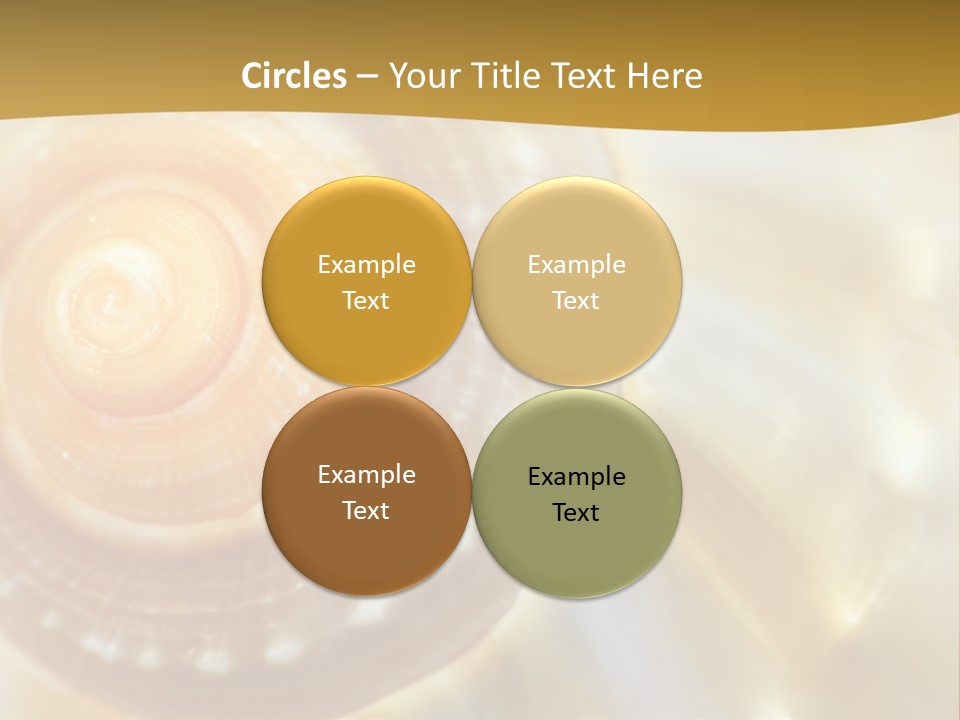 Circles – Your Title Text Here

Example Text

Example Text

Example Text

Example Text